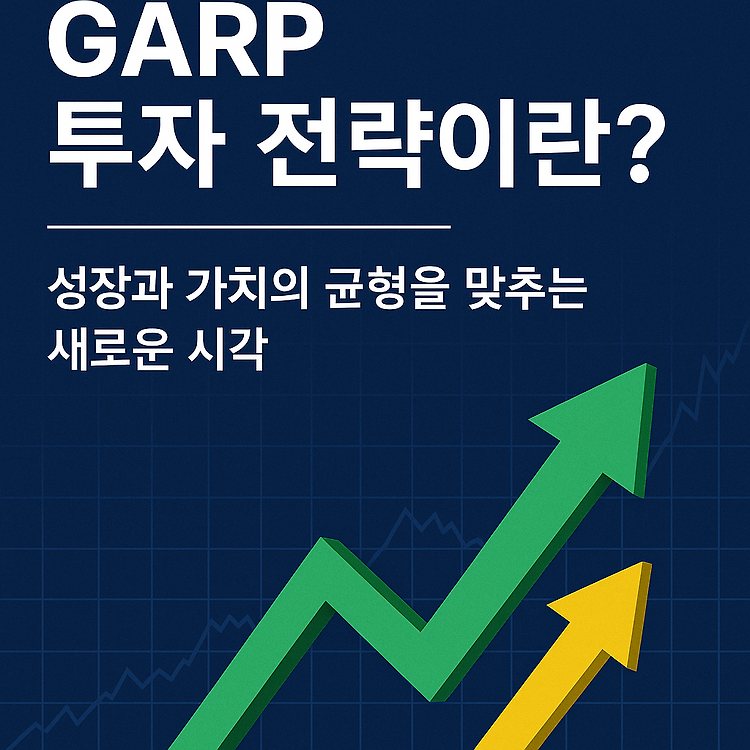 GARP
투자 전략이란?

성장과 가치의 균형을 맞추는
새로운 시각